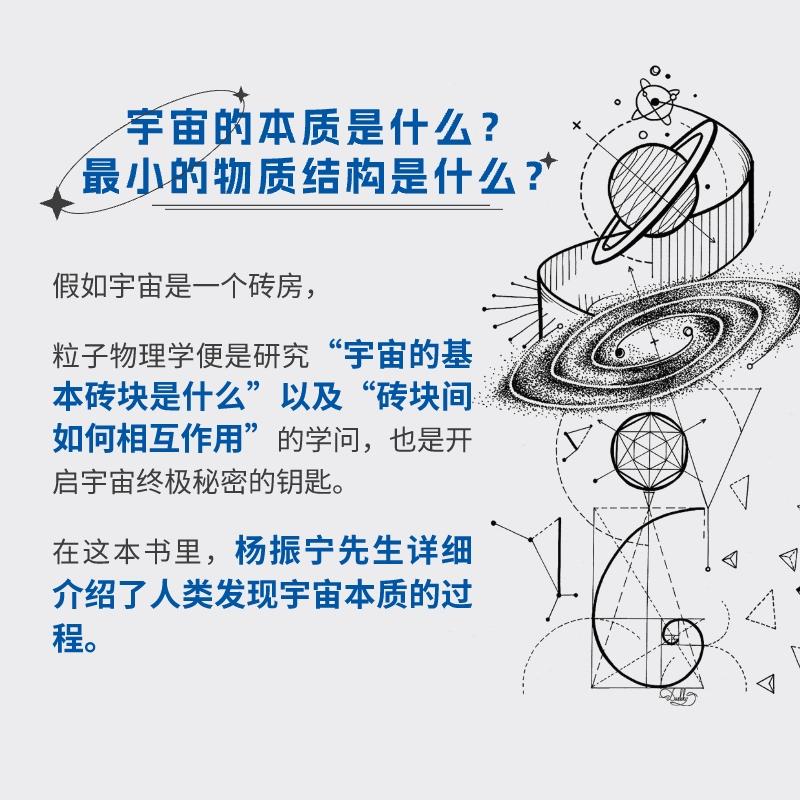 宇宙的本质是什么？
最小的物质结构是什么？

假如宇宙是一个砖房，

粒子物理学便是研究“宇宙的基本砖块是什么”以及“砖块间如何相互作用”的学问，也是开启宇宙终极秘密的钥匙。

在这本书里，杨振宁先生详细介绍了人类发现宇宙本质的过程。